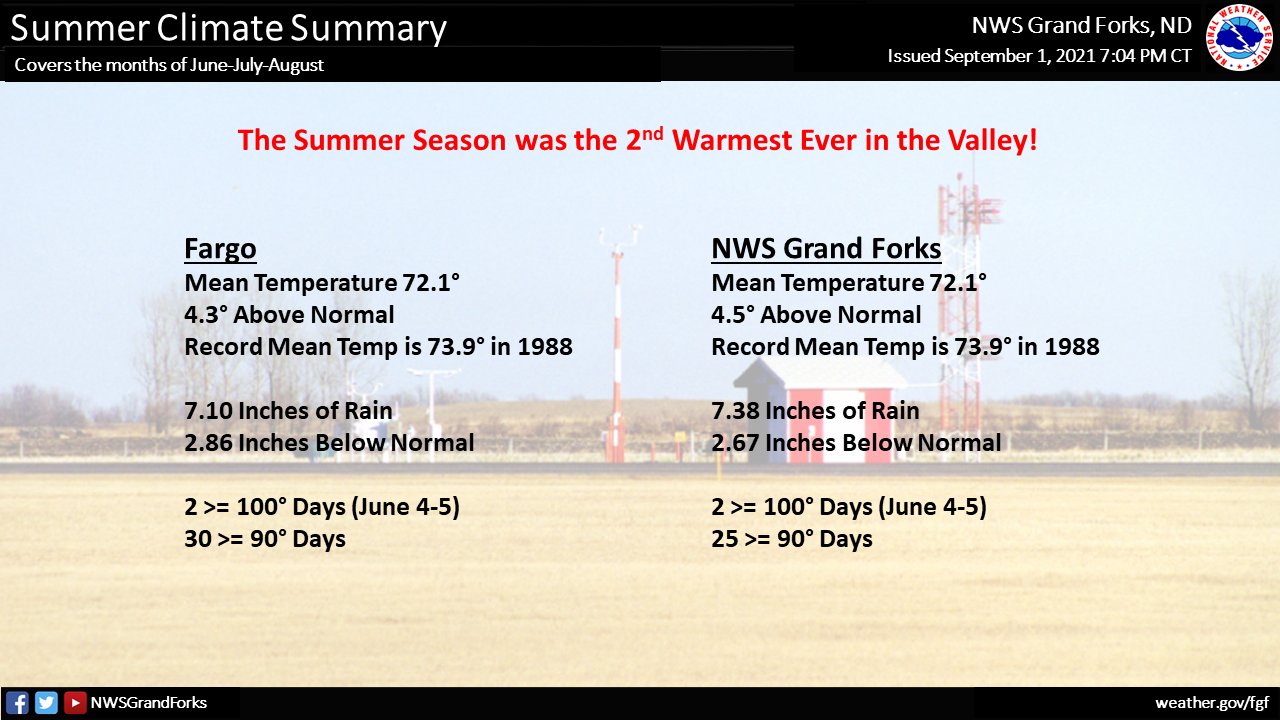 Summer Climate Summary
Covers the months of June-July-August

NWS Grand Forks, ND
Issued September 1, 2021 7:04 PM CT

NATIONAL WEATHER SERVICE

The Summer Season was the 2$^{nd}$ Warmest Ever in the Valley!

Fargo
Mean Temperature 72.1°
4.3° Above Normal
Record Mean Temp is 73.9° in 1988

7.10 Inches of Rain
2.86 Inches Below Normal

2 >= 100° Days (June 4-5)
30 >= 90° Days

NWS Grand Forks
Mean Temperature 72.1°
4.5° Above Normal
Record Mean Temp is 73.9° in 1988

7.38 Inches of Rain
2.67 Inches Below Normal

2 >= 100° Days (June 4-5)
25 >= 90° Days

NWSGrandForks

weather.gov/fgf